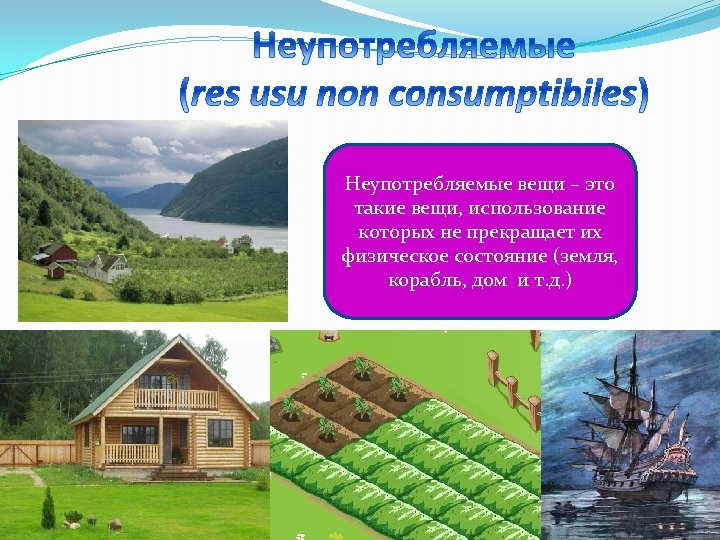 Неупотребляемые
(res usu non consumptibiles)

Неупотребляемые вещи – это такие вещи, использование которых не прекращает их физическое состояние (земля, корабль, дом и т.д.)